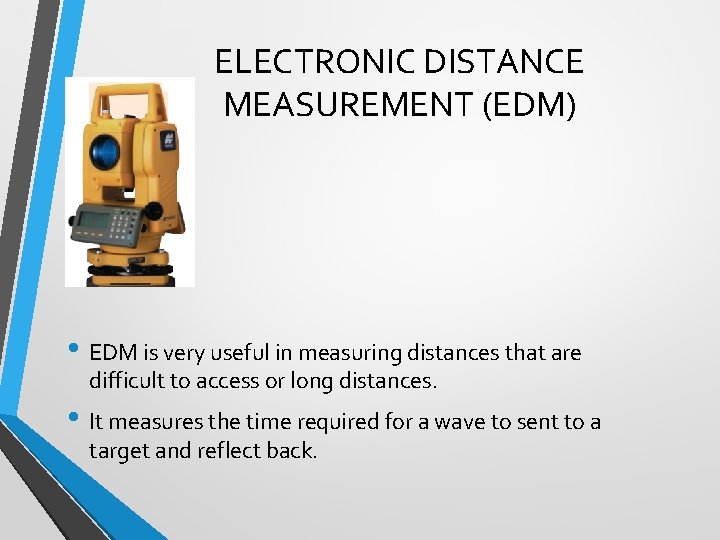 ELECTRONIC DISTANCE MEASUREMENT (EDM)

• EDM is very useful in measuring distances that are difficult to access or long distances.

• It measures the time required for a wave to sent to a target and reflect back.